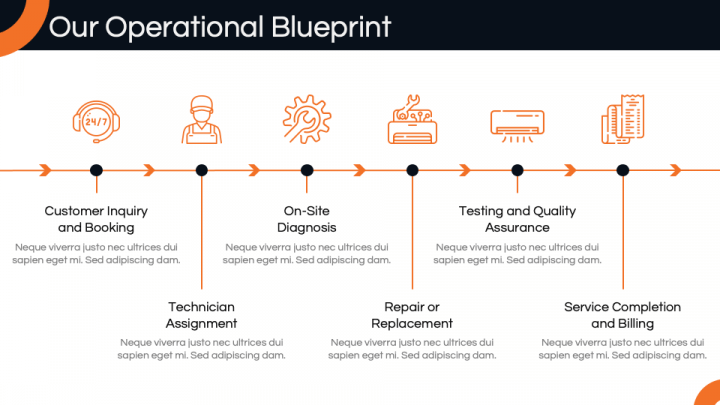 Our Operational Blueprint

24/7

Customer Inquiry and Booking

Neque viverra justo nec ultrices dui sapien eget mi. Sed adipiscing dam.

Technician Assignment

Neque viverra justo nec ultrices dui sapien eget mi. Sed adipiscing dam.

On-Site Diagnosis

Neque viverra justo nec ultrices dui sapien eget mi. Sed adipiscing dam.

Repair or Replacement

Neque viverra justo nec ultrices dui sapien eget mi. Sed adipiscing dam.

Testing and Quality Assurance

Neque viverra justo nec ultrices dui sapien eget mi. Sed adipiscing dam.

Service Completion and Billing

Neque viverra justo nec ultrices dui sapien eget mi. Sed adipiscing dam.